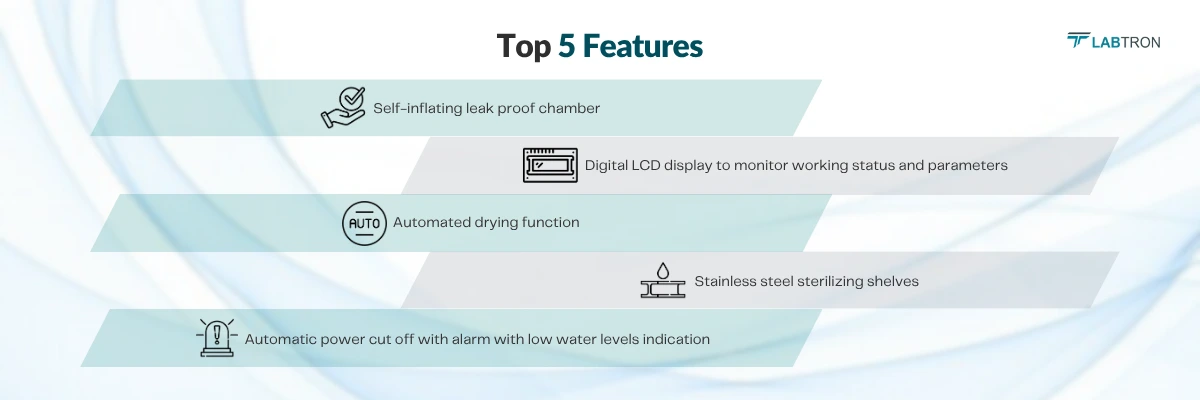 Top 5 Features

LABTRON

Self-inflating leak proof chamber

Digital LCD display to monitor working status and parameters

AUTO

Automated drying function

Stainless steel sterilizing shelves

Automatic power cut off with alarm with low water levels indication